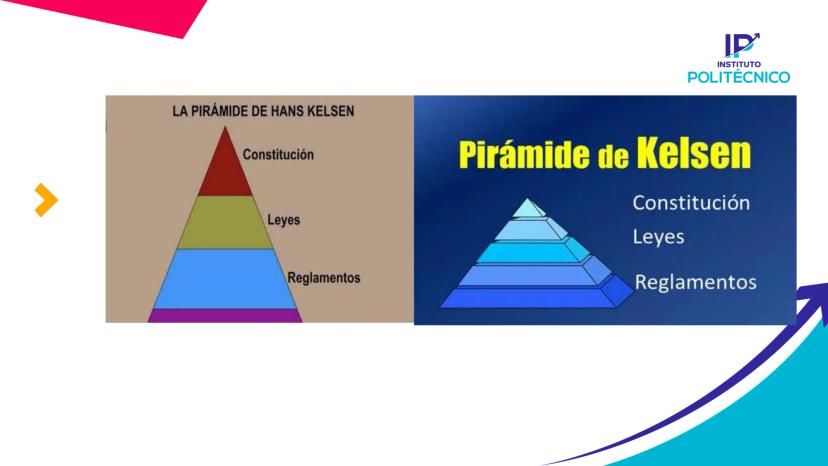 IP
INSTITUTO
POLITÉCNICO

LA PIRÁMIDE DE HANS KELSEN

Constitución

Leyes

Reglamentos

Pirámide de Kelsen

Constitución

Leyes

Reglamentos